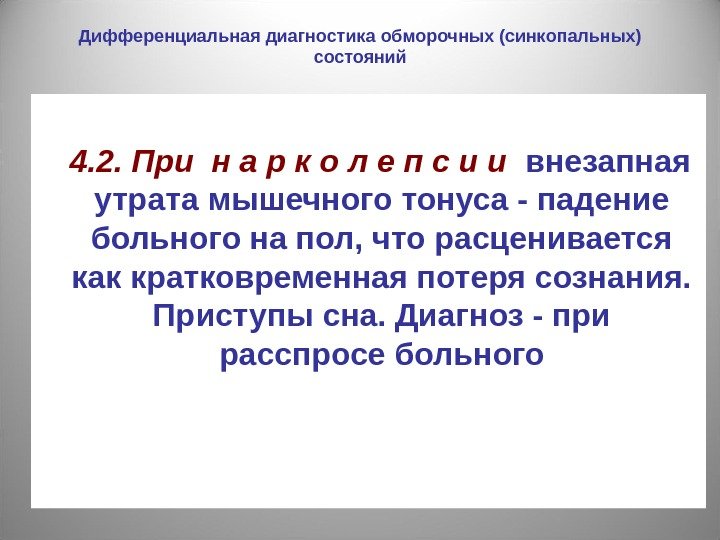 Дифференциальная диагностика обморочных (синкопальных) состояний

4.2. При н а р к о л е п с и и внезапная утрата мышечного тонуса - падение больного на пол, что расценивается как кратковременная потеря сознания. Приступы сна. Диагноз - при расспросе больного